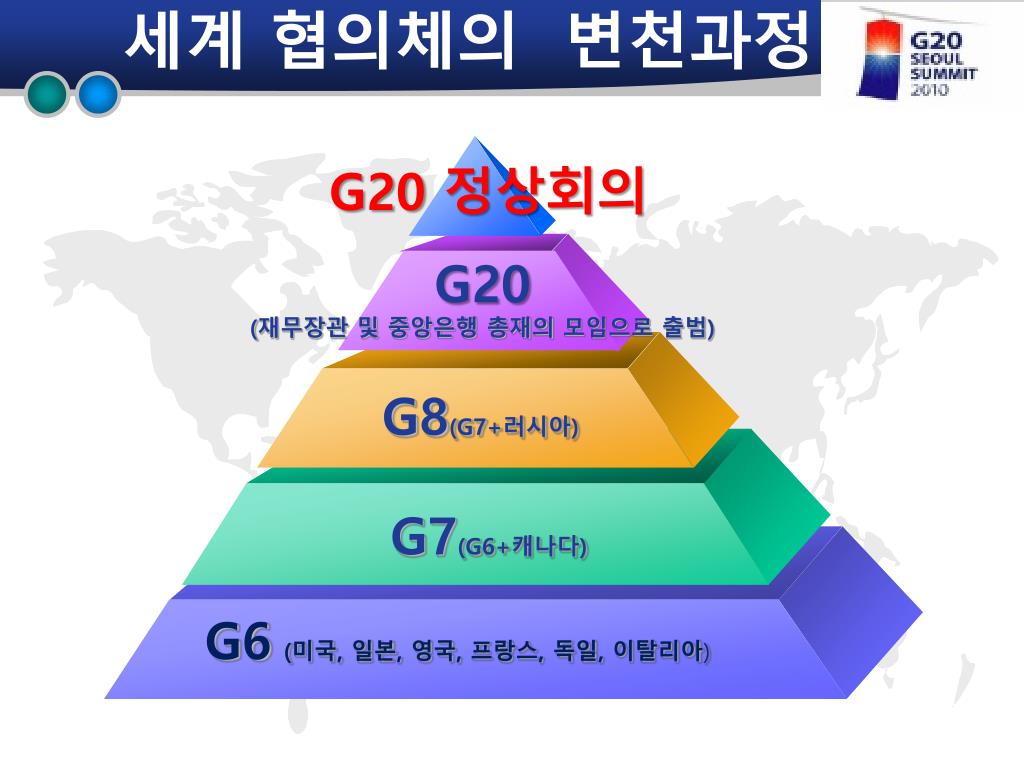 세계 협의체의 변천과정

G20 SEOUL SUMMIT 2010

G20 정상회의

G20
(재무장관 및 중앙은행 총재의 모임으로 출범)

G8(G7+러시아)

G7(G6+캐나다)

G6 (미국, 일본, 영국, 프랑스, 독일, 이탈리아)